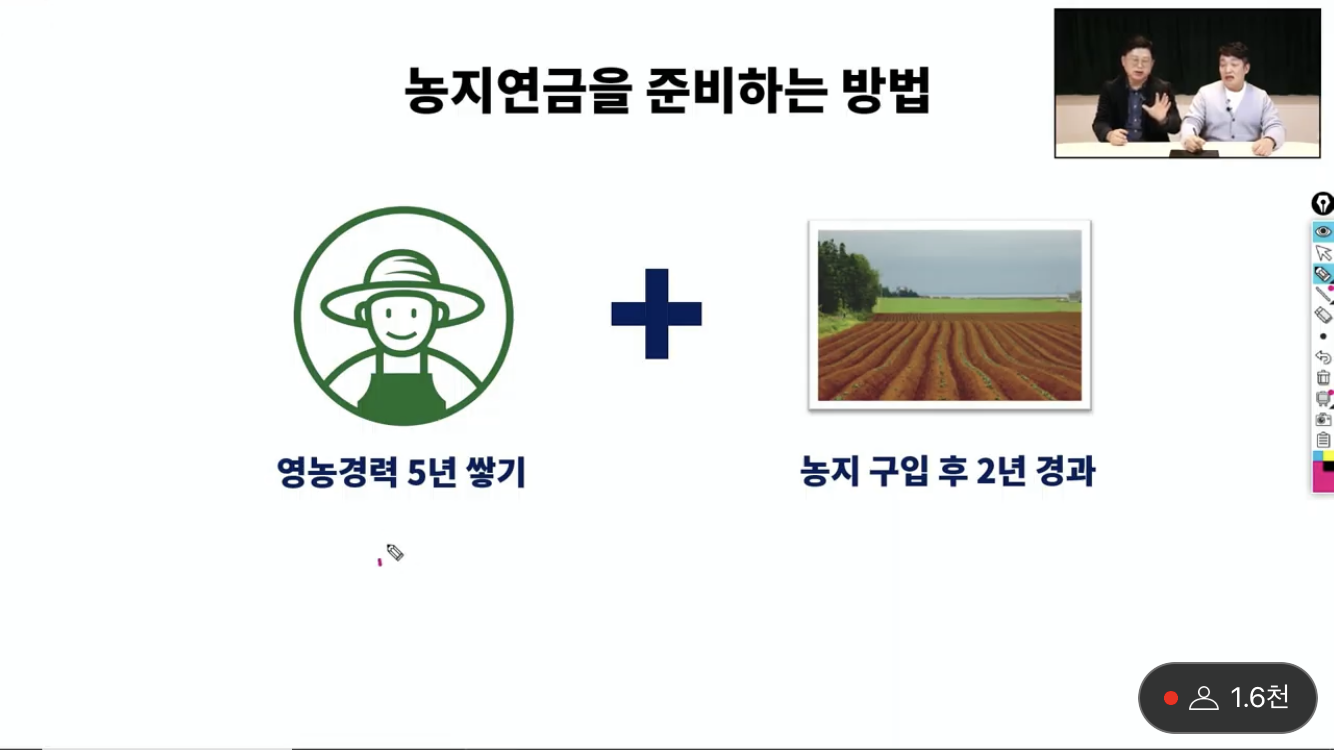 농지연금을 준비하는 방법

영농경력 5년 쌓기

농지 구입 후 2년 경과

1.6천